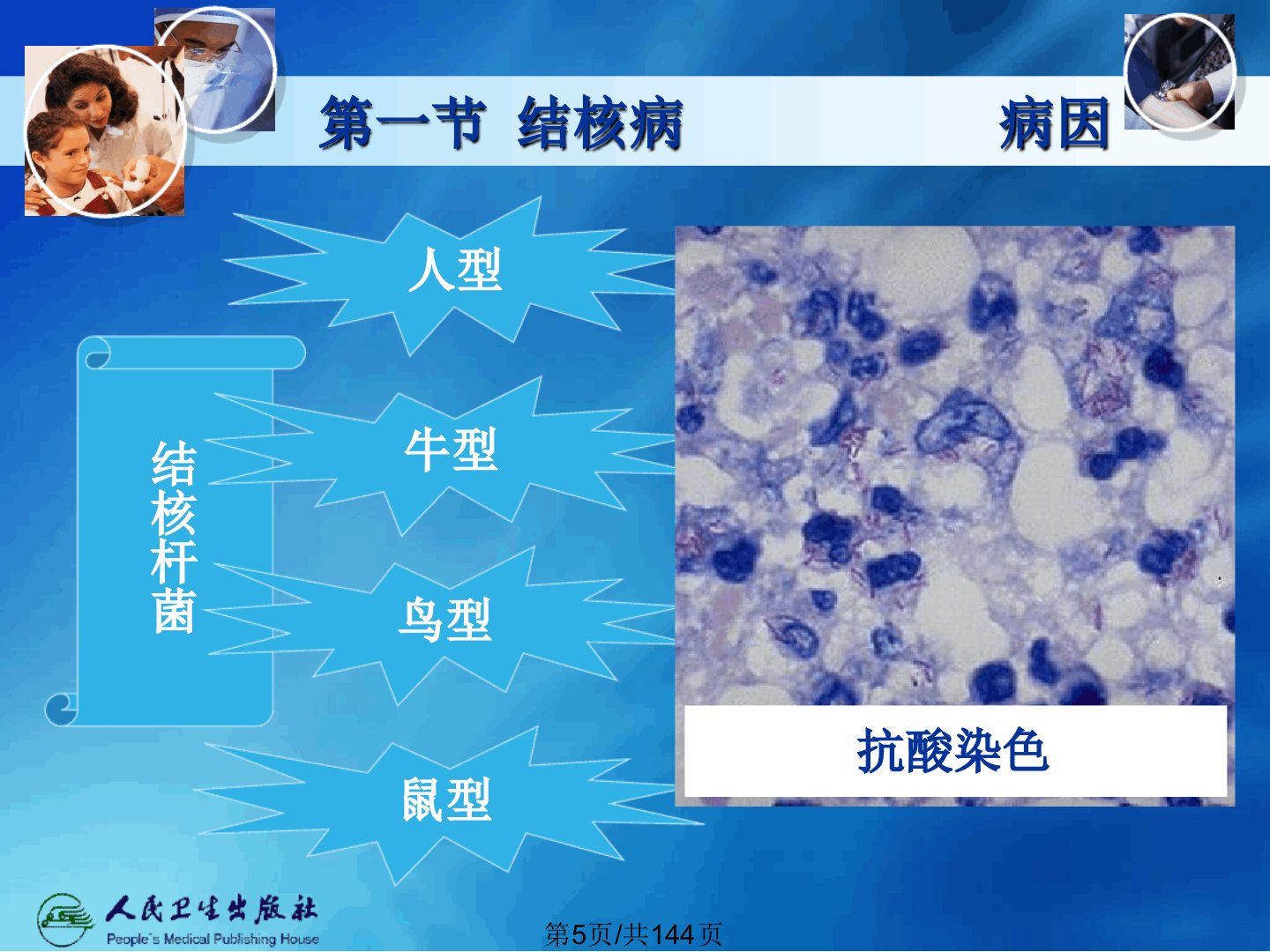 第一节 结核病

病因

结核杆菌

人型

牛型

鸟型

鼠型

抗酸染色

人民卫生出版社
People's Medical Publishing House

第5页/共144页